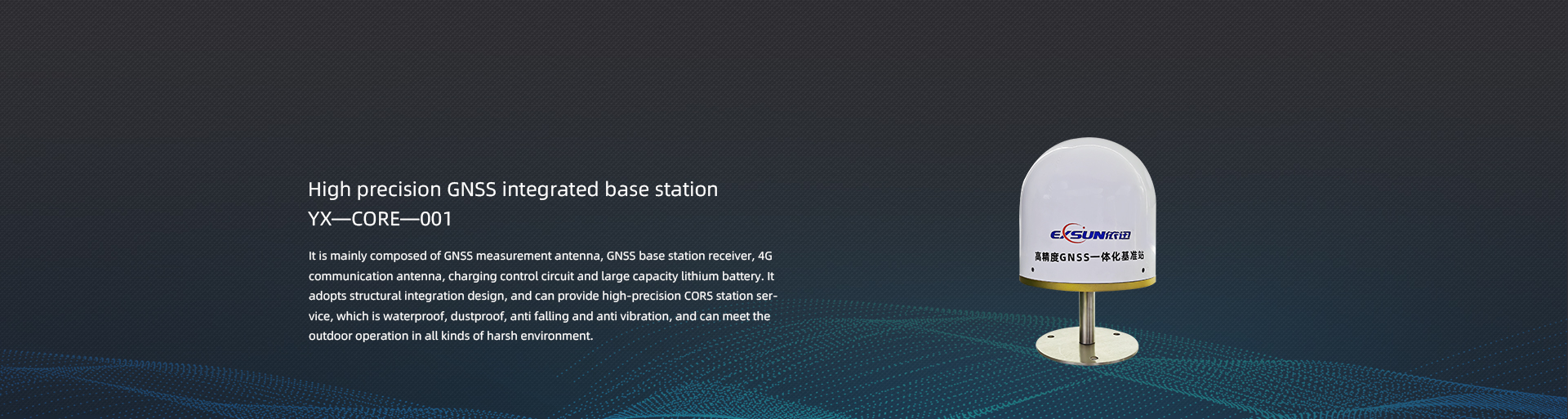 High precision GNSS integrated base station
YX—CORE—001

It is mainly composed of GNSS measurement antenna, GNSS base station receiver, 4G communication antenna, charging control circuit and large capacity lithium battery. It adopts structural integration design, and can provide high-precision CORS station service, which is waterproof, dustproof, anti falling and anti vibration, and can meet the outdoor operation in all kinds of harsh environment.

EXSUN依迅
高精度GNSS一体化基准站